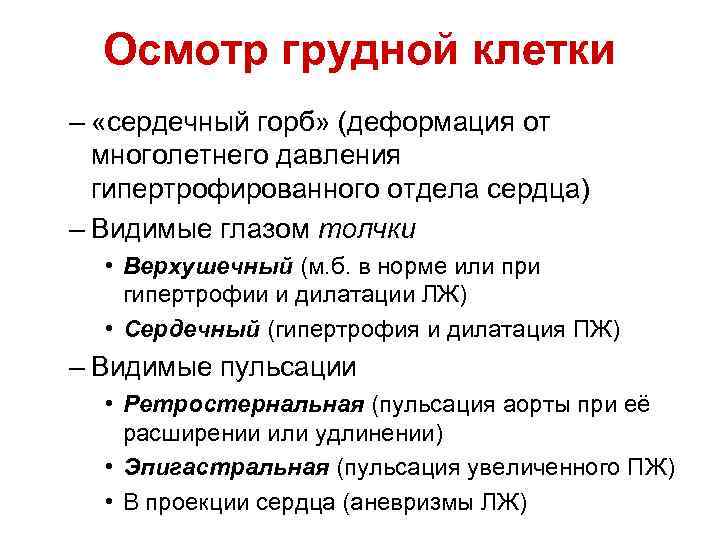 Осмотр грудной клетки

– «сердечный горб» (деформация от многолетнего давления гипертрофированного отдела сердца)

– Видимые глазом толчки

• Верхушечный (м.б. в норме или при гипертрофии и дилатации ЛЖ)

• Сердечный (гипертрофия и дилатация ПЖ)

– Видимые пульсации

• Ретростернальная (пульсация аорты при её расширении или удлинении)

• Эпигастральная (пульсация увеличенного ПЖ)

• В проекции сердца (аневризмы ЛЖ)